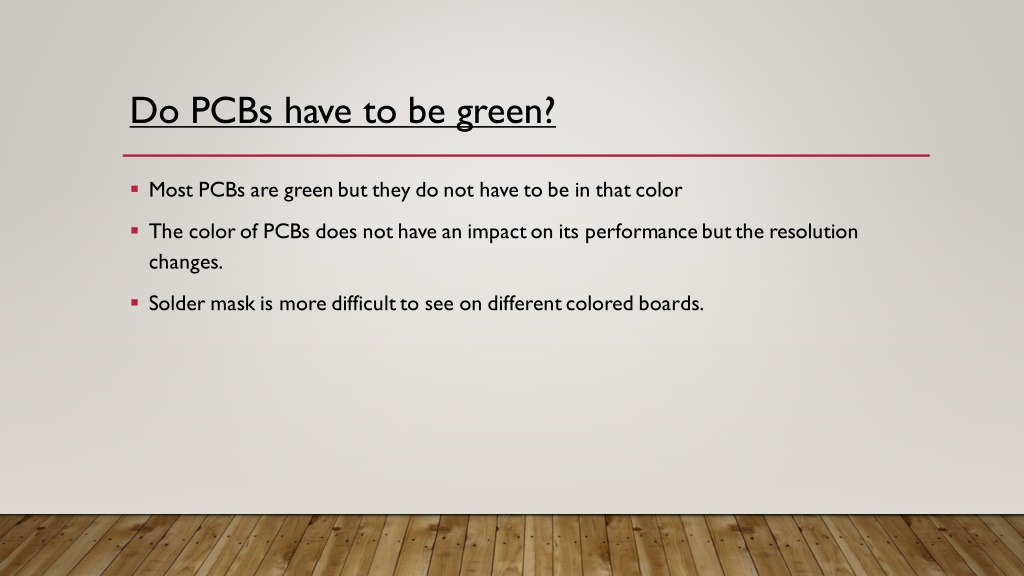 Do PCBs have to be green?

▪ Most PCBs are green but they do not have to be in that color

▪ The color of PCBs does not have an impact on its performance but the resolution changes.

▪ Solder mask is more difficult to see on different colored boards.